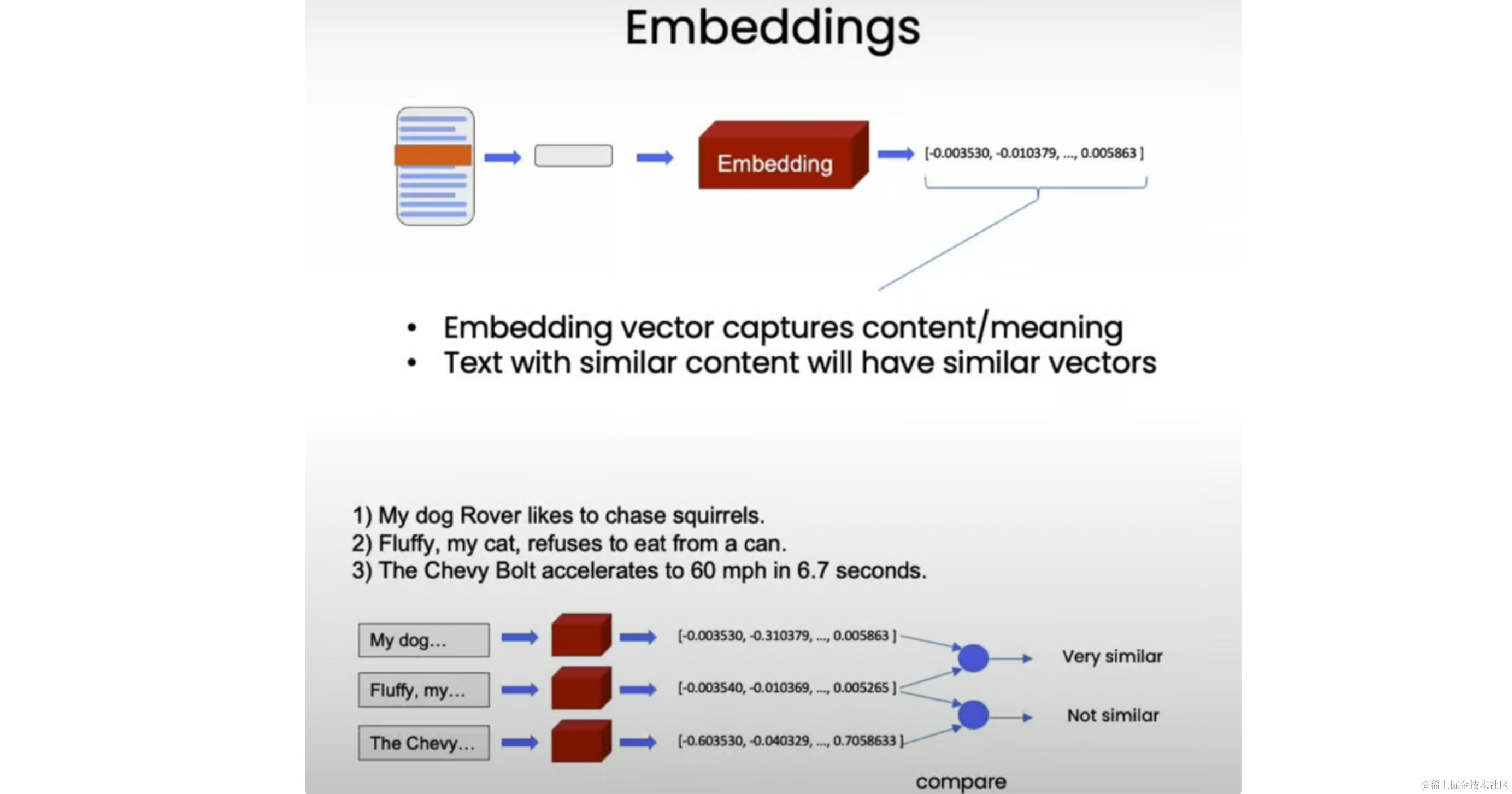 Embeddings

Embedding

[-0.003530, -0.010379, ..., 0.005863 ]

• Embedding vector captures content/meaning
• Text with similar content will have similar vectors

1) My dog Rover likes to chase squirrels.
2) Fluffy, my cat, refuses to eat from a can.
3) The Chevy Bolt accelerates to 60 mph in 6.7 seconds.

My dog...

[-0.003530, -0.310379, ..., 0.005863 ]

Fluffy, my...

[-0.003540, -0.010369, ..., 0.005265 ]

The Chevy...

[-0.603530, -0.040329, ..., 0.7058633 ]

Very similar

Not similar

compare

@稀土掘金技术社区